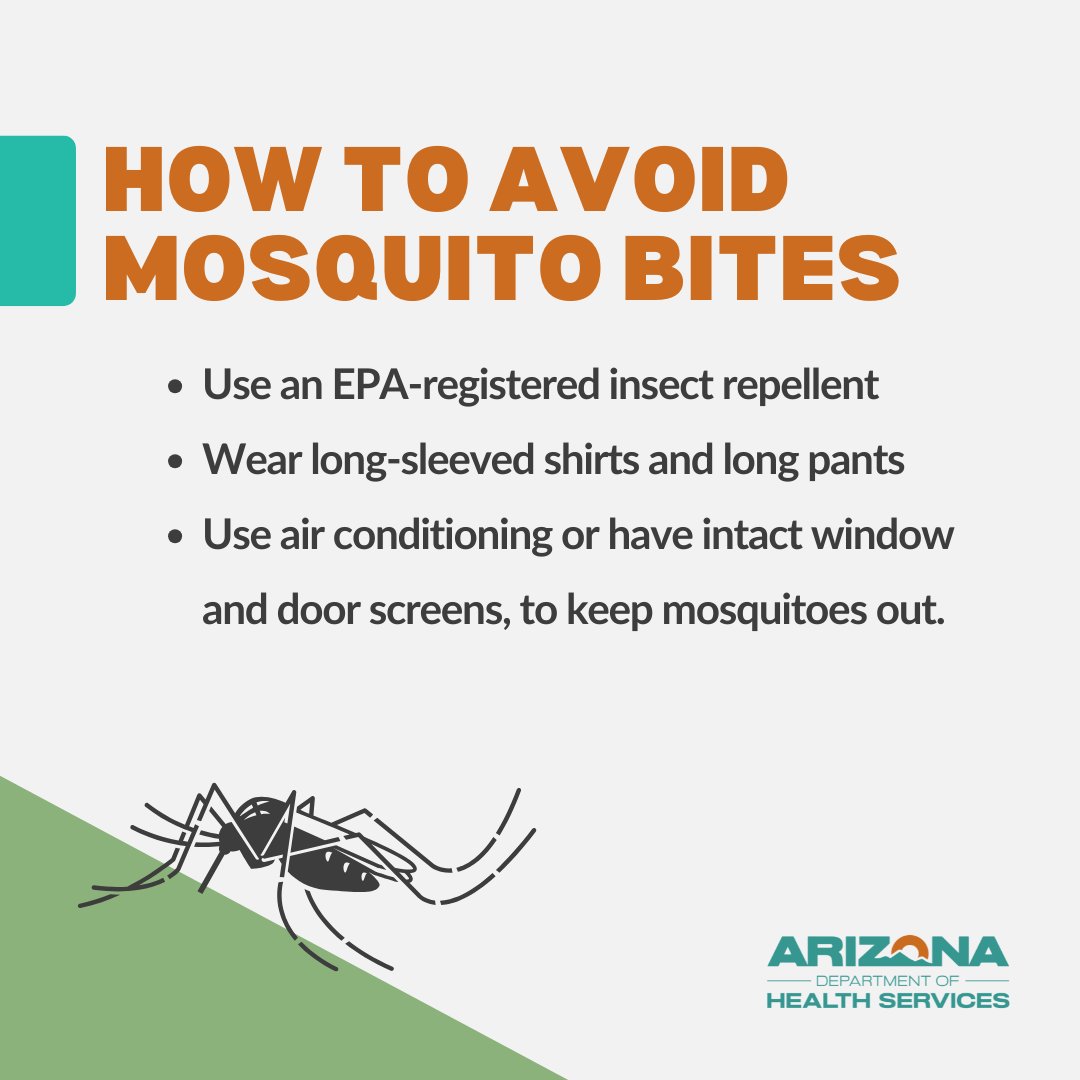 HOW TO AVOID MOSQUITO BITES

- Use an EPA-registered insect repellent
- Wear long-sleeved shirts and long pants
- Use air conditioning or have intact window and door screens, to keep mosquitoes out.

ARIZONA
DEPARTMENT OF
HEALTH SERVICES